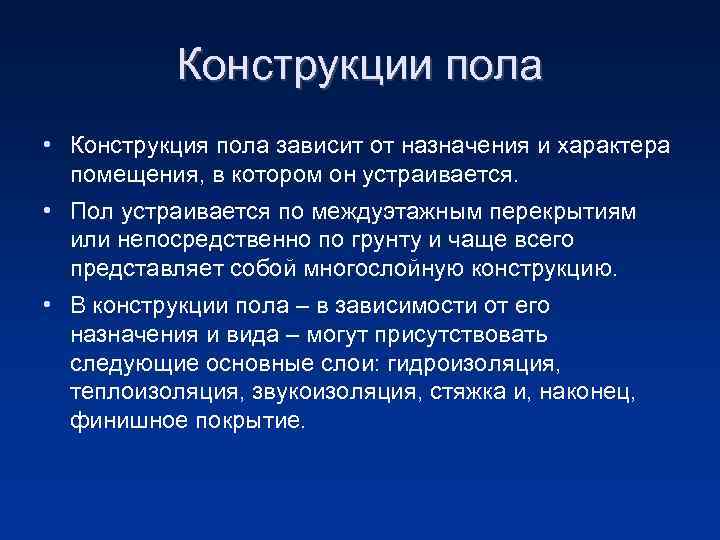 Конструкции пола

• Конструкция пола зависит от назначения и характера помещения, в котором он устраивается.

• Пол устраивается по междуэтажным перекрытиям или непосредственно по грунту и чаще всего представляет собой многослойную конструкцию.

• В конструкции пола – в зависимости от его назначения и вида – могут присутствовать следующие основные слои: гидроизоляция, теплоизоляция, звукоизоляция, стяжка и, наконец, финишное покрытие.